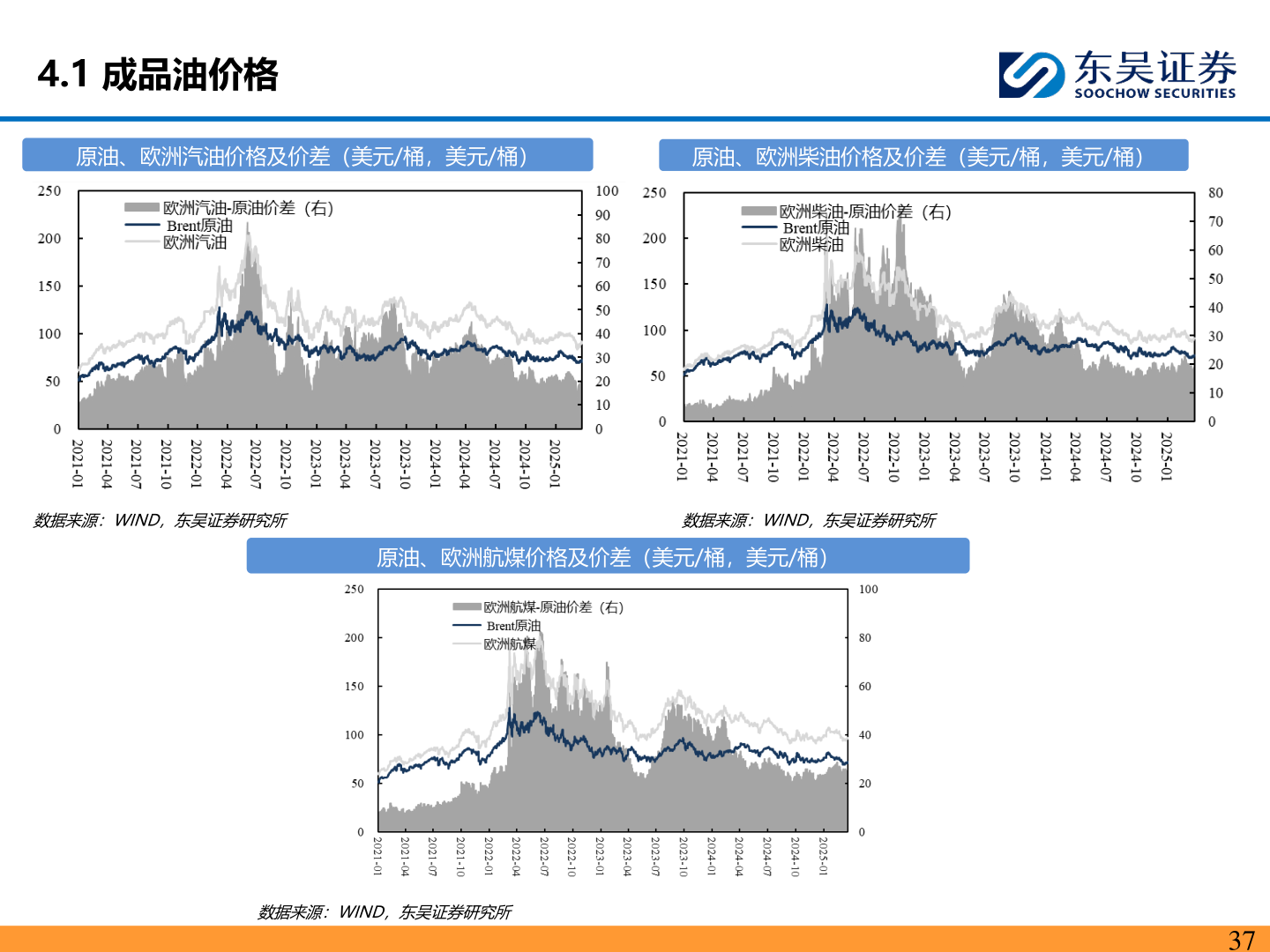 4.1 成品油价格

东吴证券
SOOCHOW SECURITIES

原油、欧洲汽油价格及价差（美元/桶，美元/桶）

欧洲汽油-原油价差（右）
Brent原油
欧洲汽油

250
200
150
100
50
0

100
90
80
70
60
50
40
30
20
10
0

2021-01
2021-04
2021-07
2021-10
2022-01
2022-04
2022-07
2022-10
2023-01
2023-04
2023-07
2023-10
2024-01
2024-04
2024-07
2024-10
2025-01

数据来源：WIND，东吴证券研究所

原油、欧洲柴油价格及价差（美元/桶，美元/桶）

欧洲柴油-原油价差（右）
Brent原油
欧洲柴油

250
200
150
100
50
0

80
70
60
50
40
30
20
10
0

2021-01
2021-04
2021-07
2021-10
2022-01
2022-04
2022-07
2022-10
2023-01
2023-04
2023-07
2023-10
2024-01
2024-04
2024-07
2024-10
2025-01

数据来源：WIND，东吴证券研究所

原油、欧洲航煤价格及价差（美元/桶，美元/桶）

欧洲航煤-原油价差（右）
Brent原油
欧洲航煤

250
200
150
100
50
0

100
80
60
40
20
0

2021-01
2021-04
2021-07
2021-10
2022-01
2022-04
2022-07
2022-10
2023-01
2023-04
2023-07
2023-10
2024-01
2024-04
2024-07
2024-10
2025-01

数据来源：WIND，东吴证券研究所

37